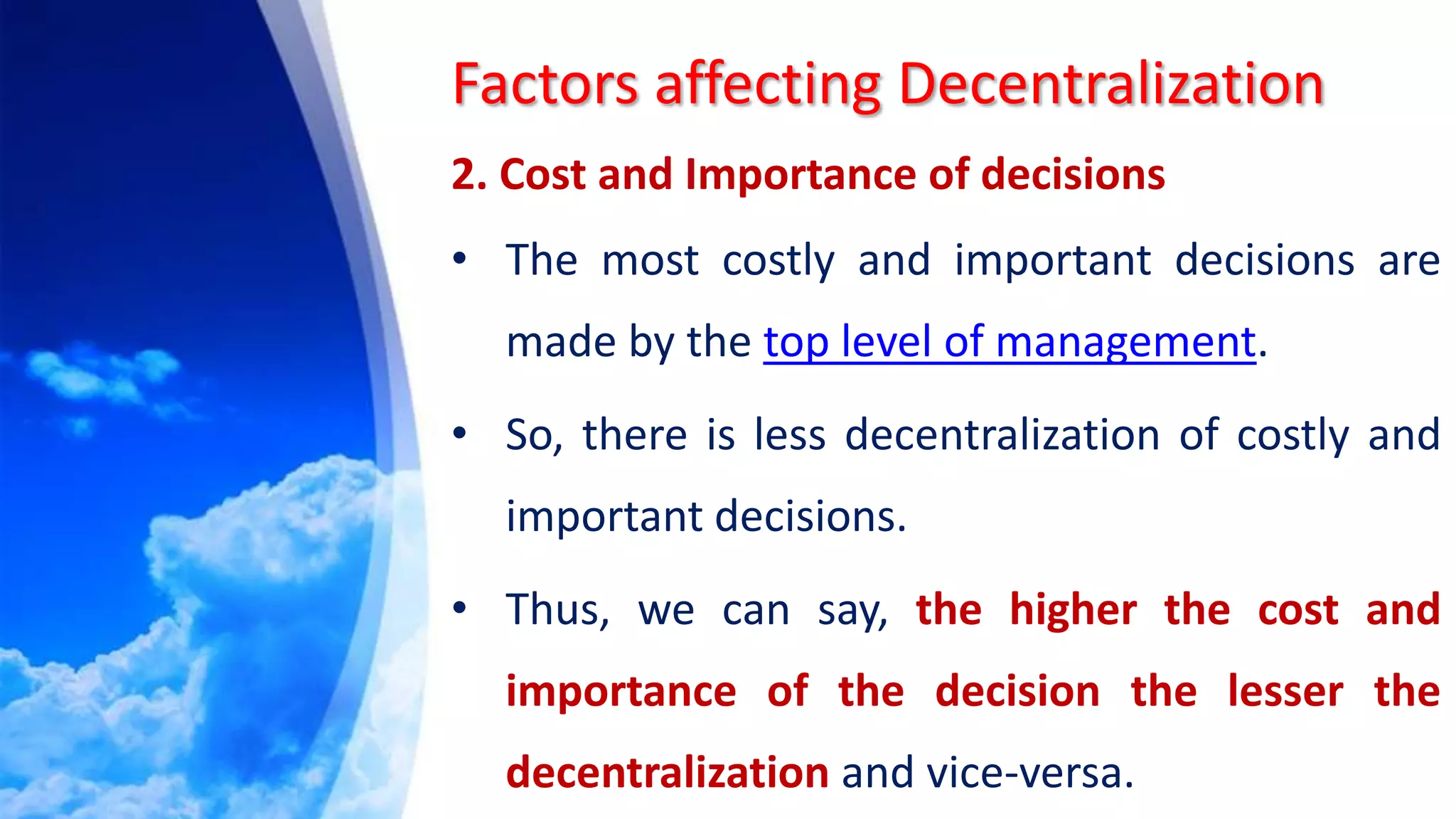 Factors affecting Decentralization

2. Cost and Importance of decisions

• The most costly and important decisions are made by the top level of management.

• So, there is less decentralization of costly and important decisions.

• Thus, we can say, the higher the cost and importance of the decision the lesser the decentralization and vice-versa.